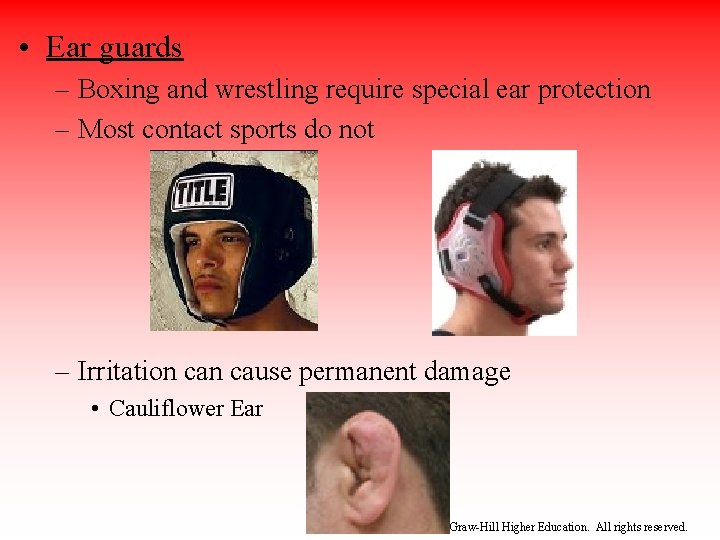 • Ear guards
– Boxing and wrestling require special ear protection
– Most contact sports do not

TITLE

– Irritation can cause permanent damage
• Cauliflower Ear

Graw-Hill Higher Education. All rights reserved.